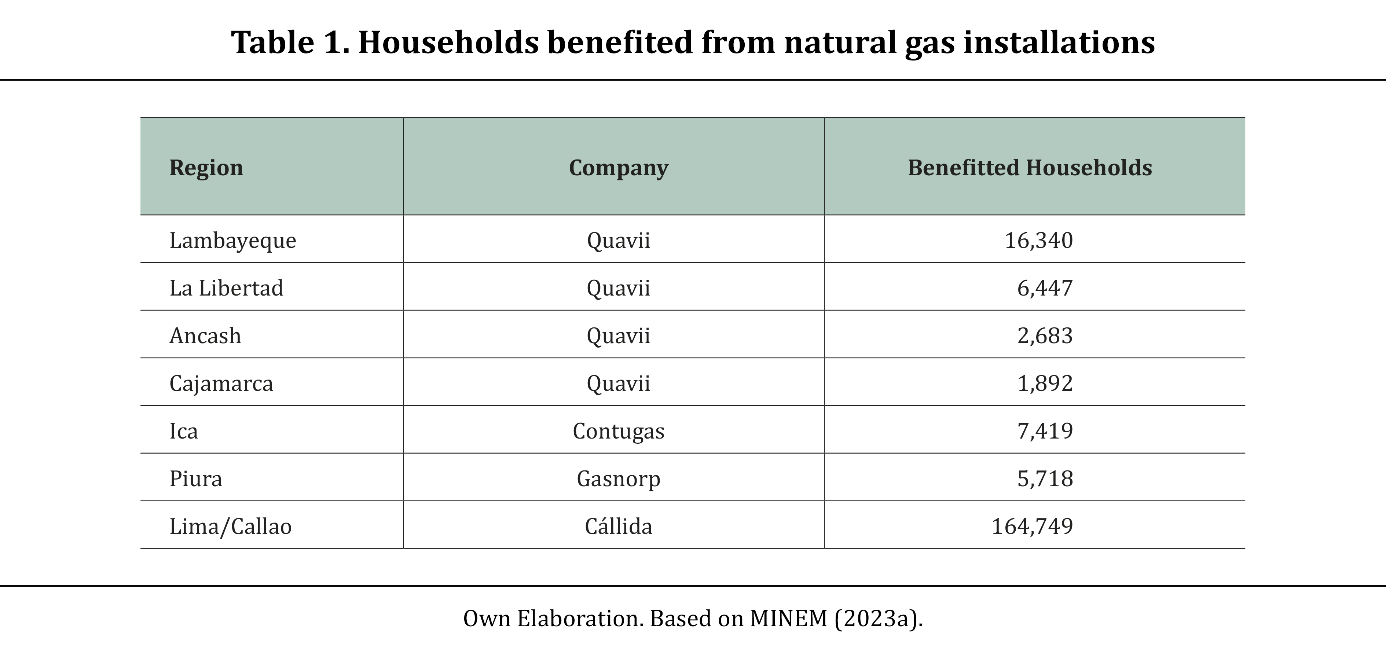 Table 1. Households benefited from natural gas installations

| Region | Company | Benefitted Households |
|---|---|---|
| Lambayeque | Quavii | 16,340 |
| La Libertad | Quavii | 6,447 |
| Ancash | Quavii | 2,683 |
| Cajamarca | Quavii | 1,892 |
| Ica | Contugas | 7,419 |
| Piura | Gasnorp | 5,718 |
| Lima/Callao | Cállida | 164,749 |

Own Elaboration. Based on MINEM (2023a).